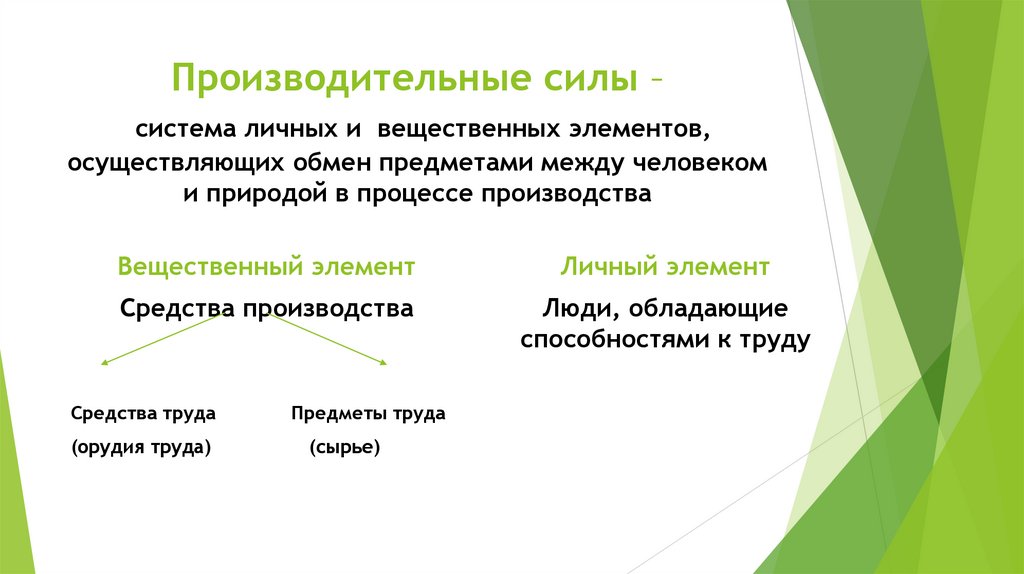 Производительные силы –

система личных и вещественных элементов, осуществляющих обмен предметами между человеком и природой в процессе производства

Вещественный элемент

Средства производства

Средства труда

(орудия труда)

Предметы труда

(сырье)

Личный элемент

Люди, обладающие способностями к труду